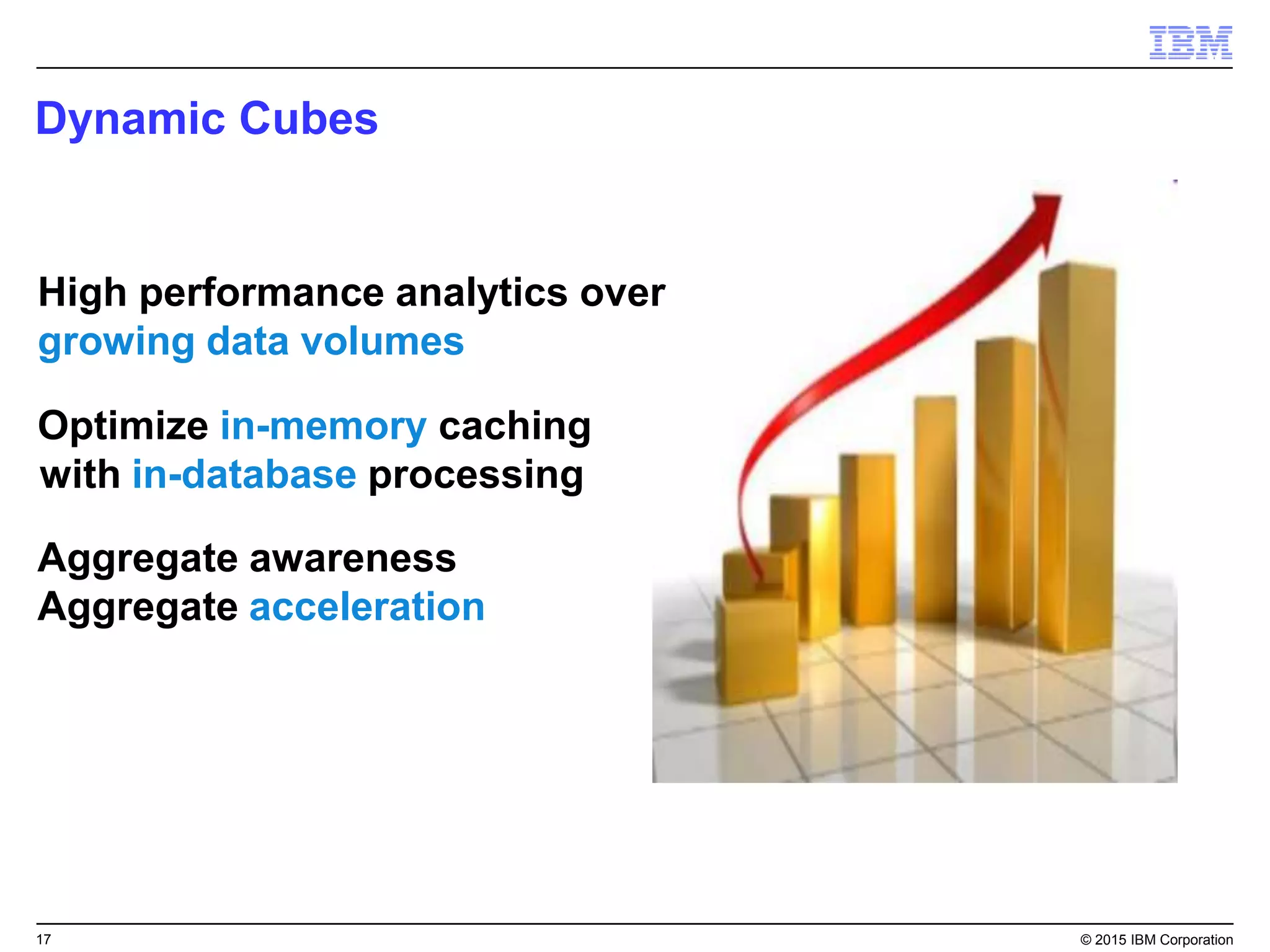 IBM

Dynamic Cubes

High performance analytics over growing data volumes

Optimize in-memory caching with in-database processing

Aggregate awareness
Aggregate acceleration

17

© 2015 IBM Corporation